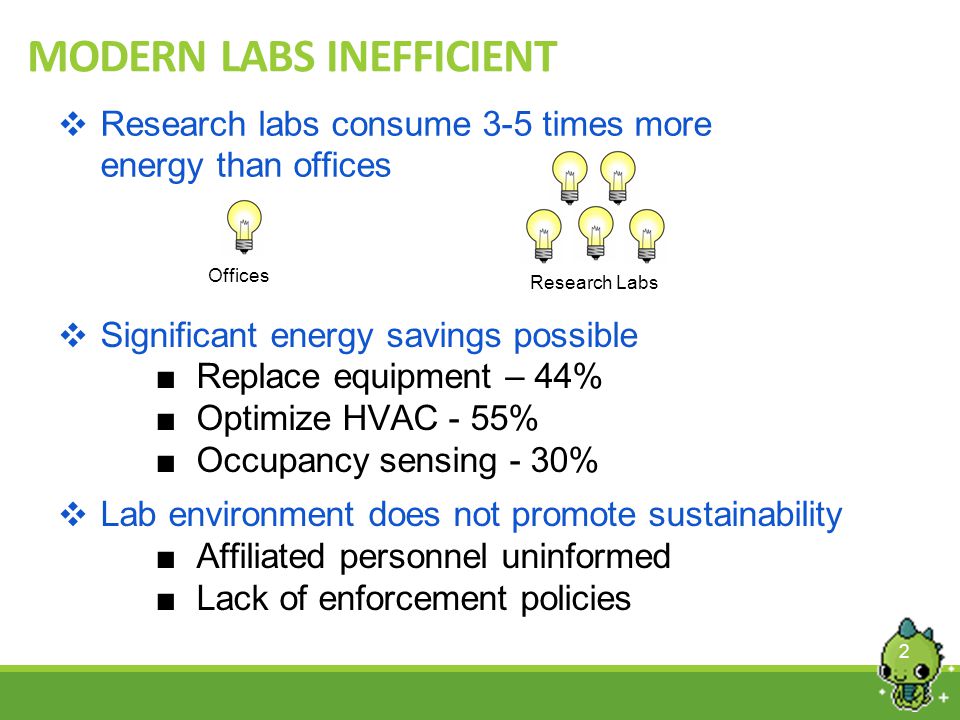 MODERN LABS INEFFICIENT

❖ Research labs consume 3-5 times more energy than offices

Offices

Research Labs

❖ Significant energy savings possible
■ Replace equipment – 44%
■ Optimize HVAC - 55%
■ Occupancy sensing - 30%

❖ Lab environment does not promote sustainability
■ Affiliated personnel uninformed
■ Lack of enforcement policies

2